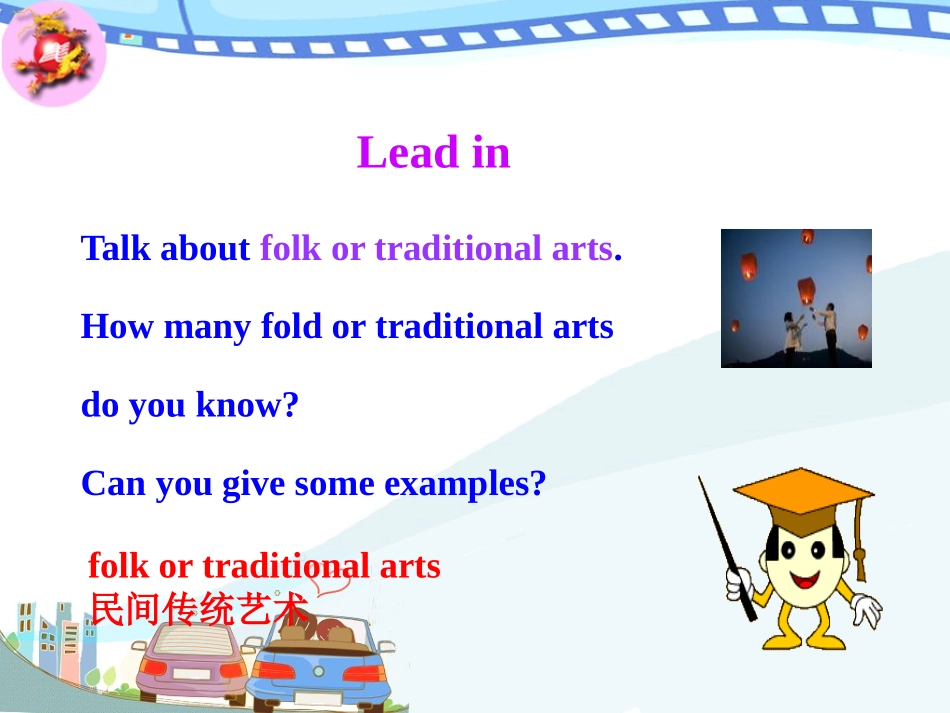 Lead in

Talk about folk or traditional arts.

How many fold or traditional arts do you know?

Can you give some examples?

folk or traditional arts
民间传统艺术